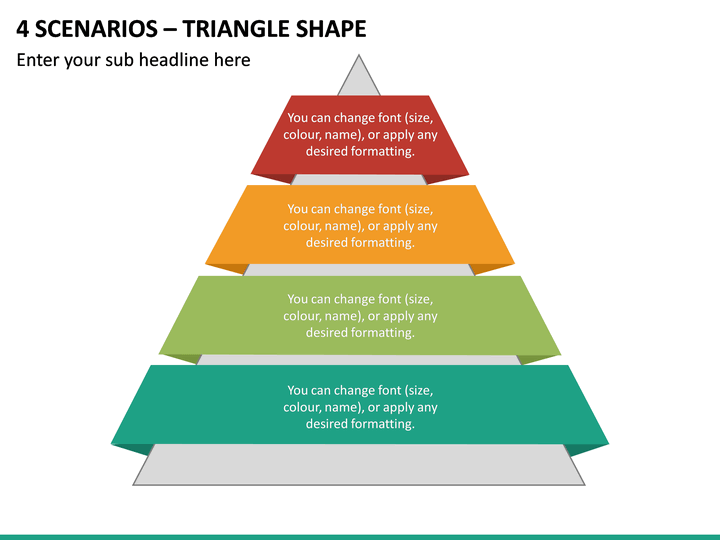 4 SCENARIOS – TRIANGLE SHAPE

Enter your sub headline here

You can change font (size, colour, name), or apply any desired formatting.

You can change font (size, colour, name), or apply any desired formatting.

You can change font (size, colour, name), or apply any desired formatting.

You can change font (size, colour, name), or apply any desired formatting.